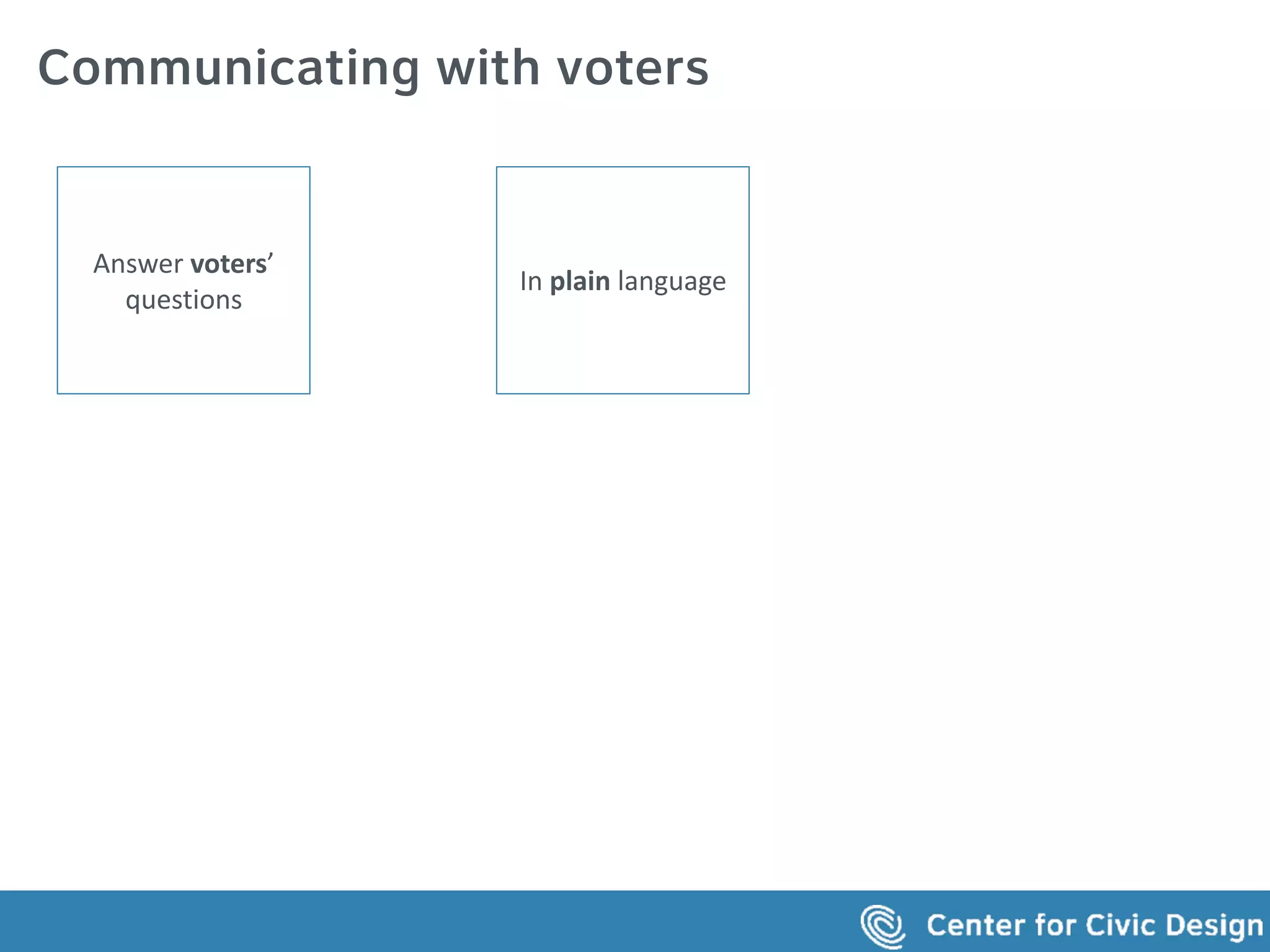 Communicating with voters

Answer voters' questions

In plain language

Center for Civic Design